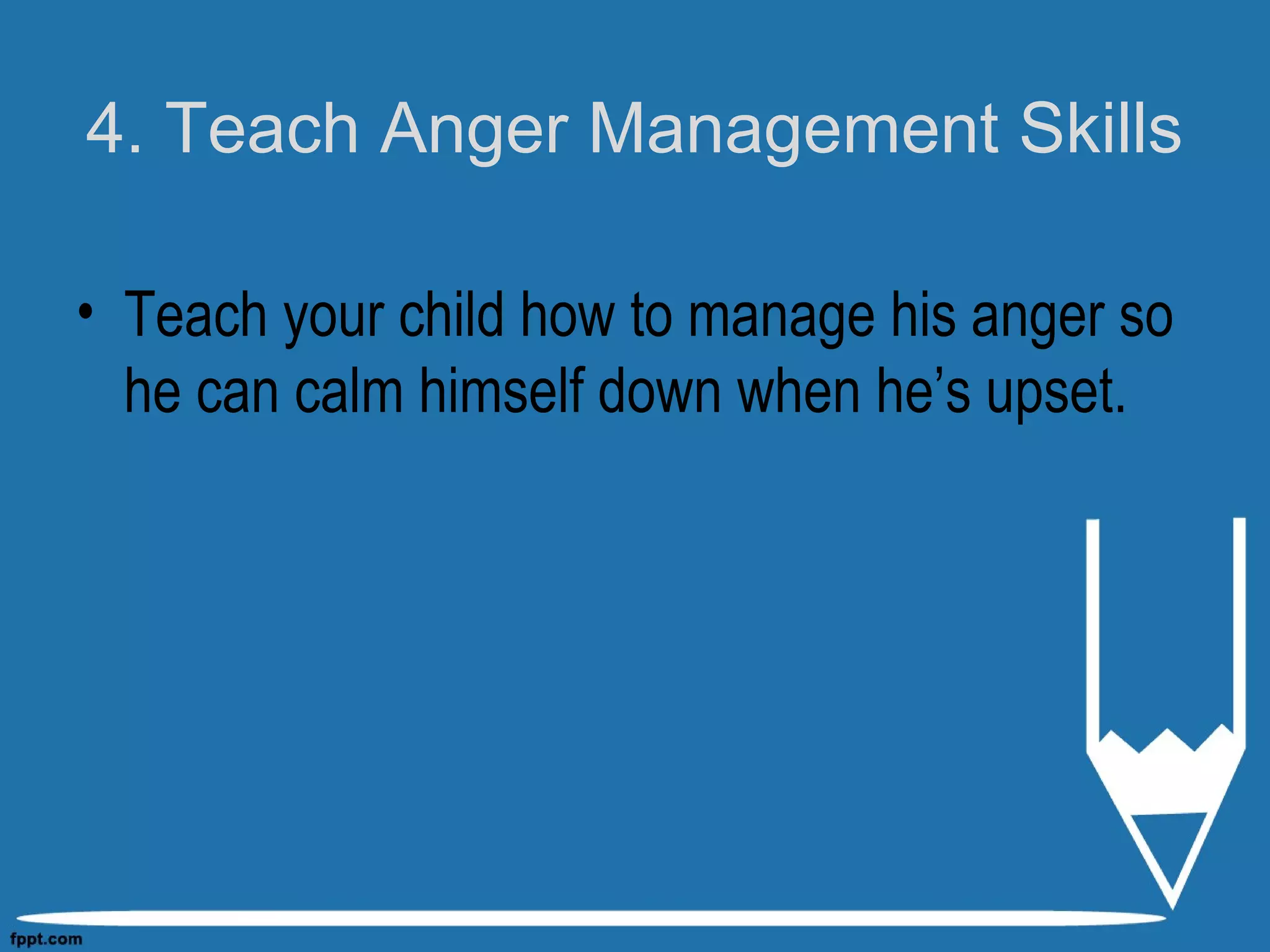 4. Teach Anger Management Skills

• Teach your child how to manage his anger so he can calm himself down when he’s upset.

fppt.com